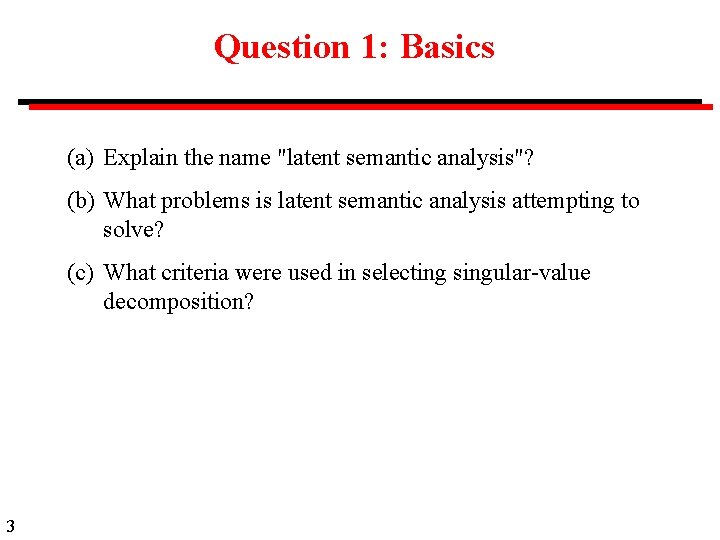 Question 1: Basics

(a) Explain the name "latent semantic analysis"?

(b) What problems is latent semantic analysis attempting to solve?

(c) What criteria were used in selecting singular-value decomposition?

3